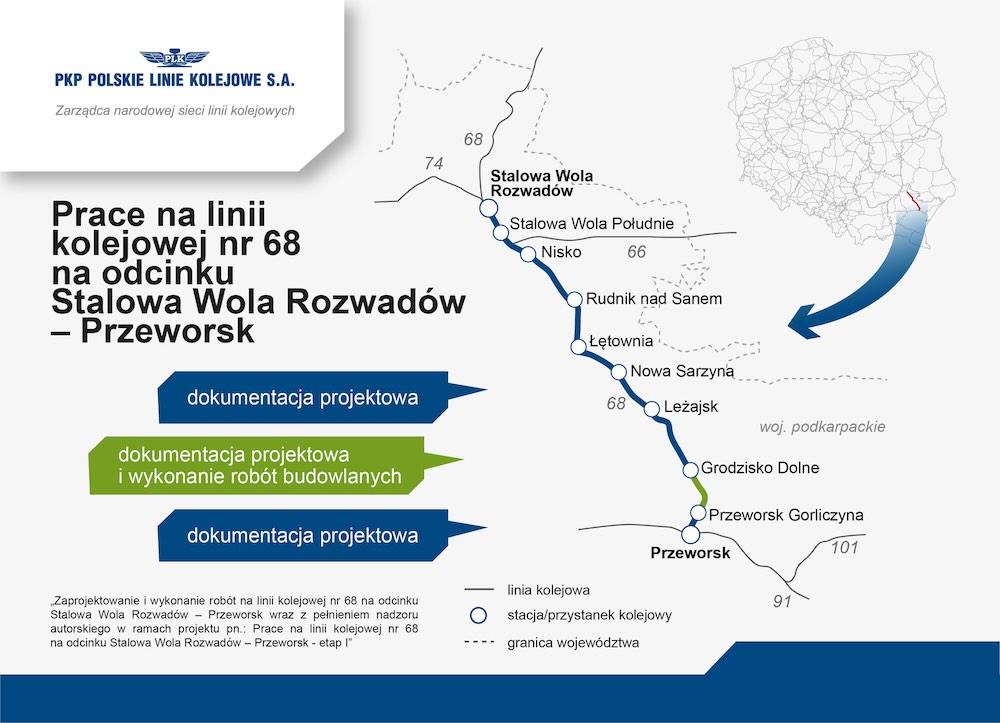 PLK
PKP POLSKIE LINIE KOLEJOWE S.A.
Zarządca narodowej sieci linii kolejowych

Prace na linii kolejowej nr 68 na odcinku Stalowa Wola Rozwadów – Przeworsk

dokumentacja projektowa

dokumentacja projektowa i wykonanie robót budowlanych

dokumentacja projektowa

„Zaprojektowanie i wykonanie robót na linii kolejowej nr 68 na odcinku Stalowa Wola Rozwadów – Przeworsk wraz z pełnieniem nadzoru autorskiego w ramach projektu pn.: Prace na linii kolejowej nr 68 na odcinku Stalowa Wola Rozwadów – Przeworsk - etap I"

68
74
Stalowa Wola Rozwadów
Stalowa Wola Południe
Nisko
66
Rudnik nad Sanem
Łętownia
Nowa Sarzyna
68
Leżajsk
woj. podkarpackie
Grodzisko Dolne
Przeworsk Gorliczyna
Przeworsk
101
91

linia kolejowa
stacja/przystanek kolejowy
granica województwa